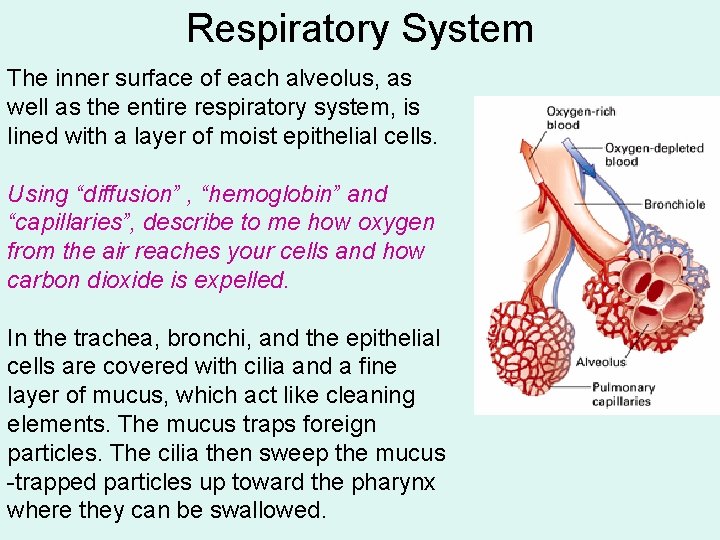 Respiratory System

The inner surface of each alveolus, as well as the entire respiratory system, is lined with a layer of moist epithelial cells.

Using “diffusion” , “hemoglobin” and “capillaries”, describe to me how oxygen from the air reaches your cells and how carbon dioxide is expelled.

In the trachea, bronchi, and the epithelial cells are covered with cilia and a fine layer of mucus, which act like cleaning elements. The mucus traps foreign particles. The cilia then sweep the mucus -trapped particles up toward the pharynx where they can be swallowed.

Oxygen-rich blood

Oxygen-depleted blood

Bronchiole

Alveolus

Pulmonary capillaries